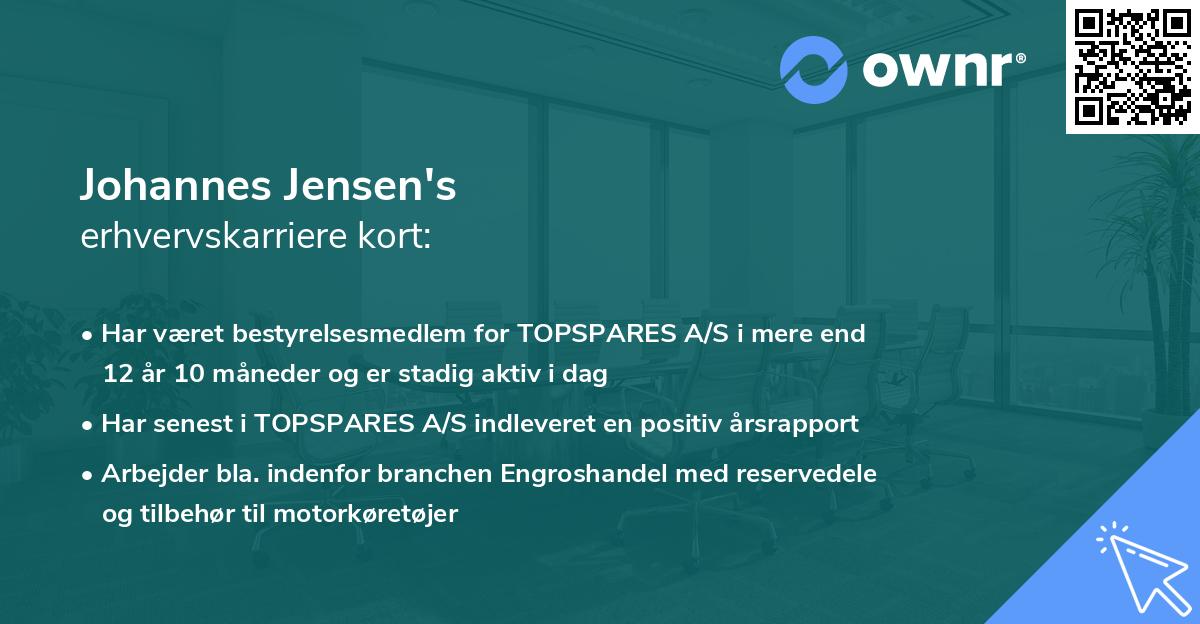 ownr®

Johannes Jensen's
erhvervskarriere kort:

• Har været bestyrelsesmedlem for TOPSPARES A/S i mere end 12 år 10 måneder og er stadig aktiv i dag
• Har senest i TOPSPARES A/S indleveret en positiv årsrapport
• Arbejder bla. indenfor branchen Engroshandel med reservedele og tilbehør til motorkøretøjer